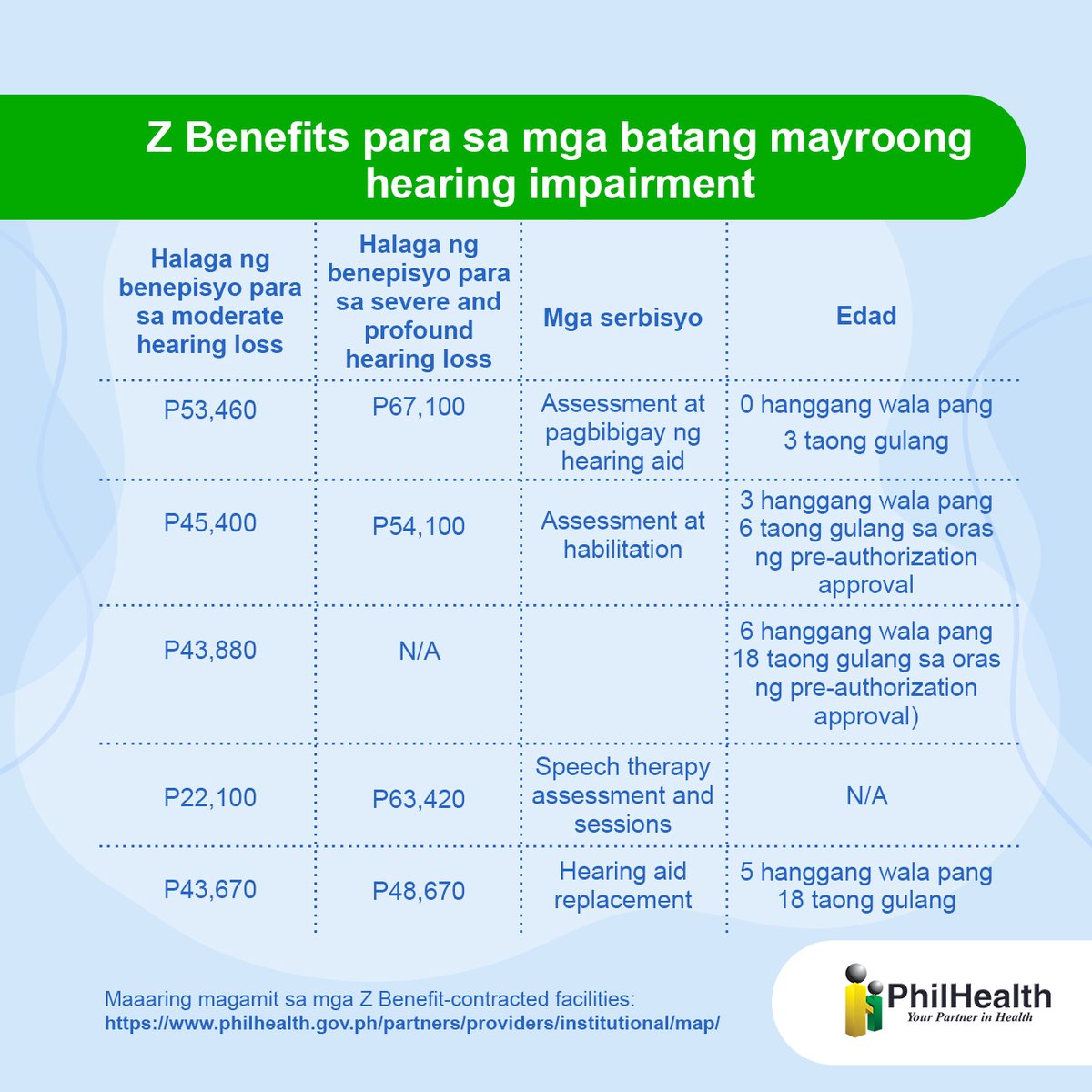 Z Benefits para sa mga batang mayroong hearing impairment

| Halaga ng benepisyo para sa moderate hearing loss | Halaga ng benepisyo para sa severe and profound hearing loss | Mga serbisyo | Edad |
|---|---|---|---|
| P53,460 | P67,100 | Assessment at pagbibigay ng hearing aid | 0 hanggang wala pang 3 taong gulang |
| P45,400 | P54,100 | Assessment at habilitation | 3 hanggang wala pang 6 taong gulang sa oras ng pre-authorization approval |
| P43,880 | N/A | | 6 hanggang wala pang 18 taong gulang sa oras ng pre-authorization approval) |
| P22,100 | P63,420 | Speech therapy assessment and sessions | N/A |
| P43,670 | P48,670 | Hearing aid replacement | 5 hanggang wala pang 18 taong gulang |

Maaaring magamit sa mga Z Benefit-contracted facilities:
https://www.philhealth.gov.ph/partners/providers/institutional/map/

PhilHealth
Your Partner in Health